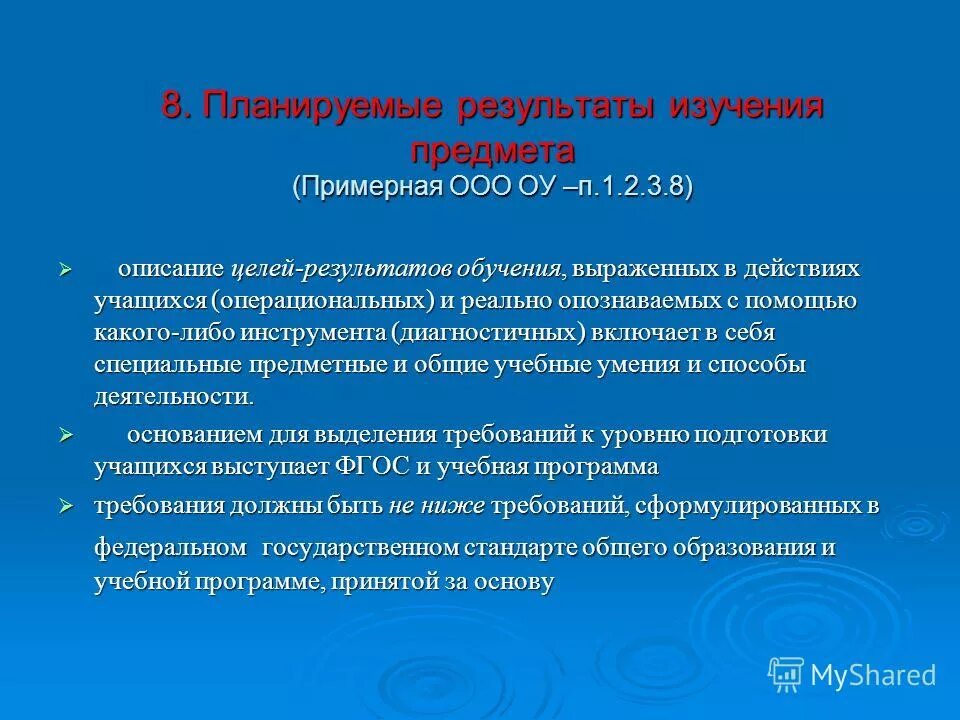 8. Планируемые результаты изучения предмета
(Примерная ООО ОУ –п.1.2.3.8)

➢ описание целей-результатов обучения, выраженных в действиях учащихся (операциональных) и реально опознаваемых с помощью какого-либо инструмента (диагностичных) включает в себя специальные предметные и общие учебные умения и способы деятельности.

➢ основанием для выделения требований к уровню подготовки учащихся выступает ФГОС и учебная программа

➢ требования должны быть не ниже требований, сформулированных в федеральном государственном стандарте общего образования и учебной программе, принятой за основу

MyShared